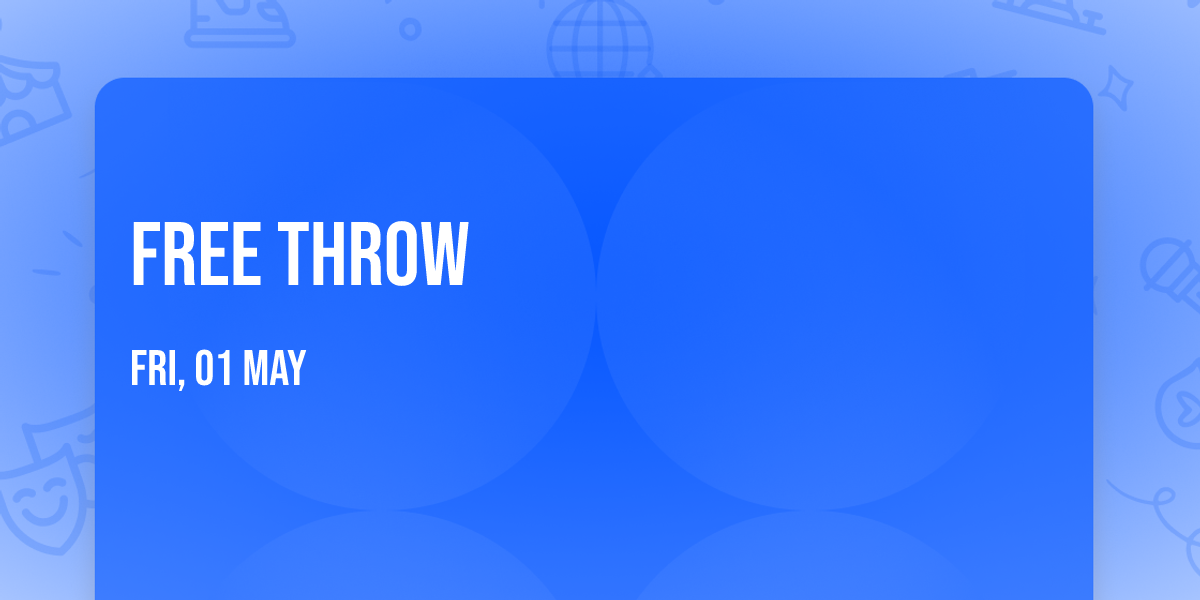 FREE THROW

FRI, 01 MAY